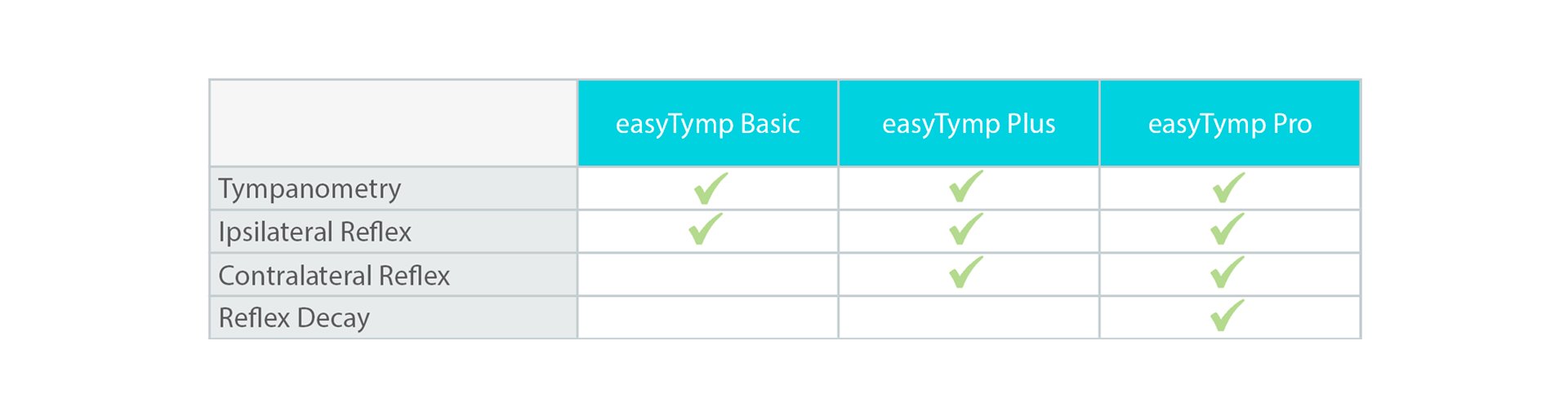 | | easyTymp Basic | easyTymp Plus | easyTymp Pro |
|---|---|---|---|
| Tympanometry | ✓ | ✓ | ✓ |
| Ipsilateral Reflex | ✓ | ✓ | ✓ |
| Contralateral Reflex | | ✓ | ✓ |
| Reflex Decay | | | ✓ |